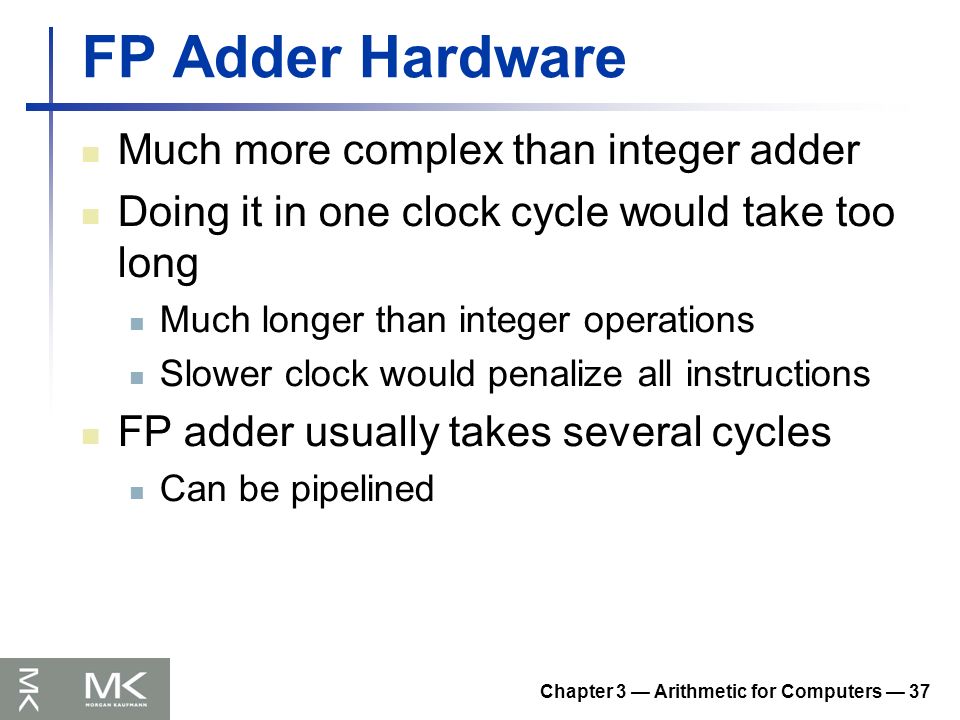 FP Adder Hardware

Much more complex than integer adder

Doing it in one clock cycle would take too long

Much longer than integer operations

Slower clock would penalize all instructions

FP adder usually takes several cycles

Can be pipelined

MK

MK MORGAN KAUFMANN

Chapter 3 — Arithmetic for Computers — 37